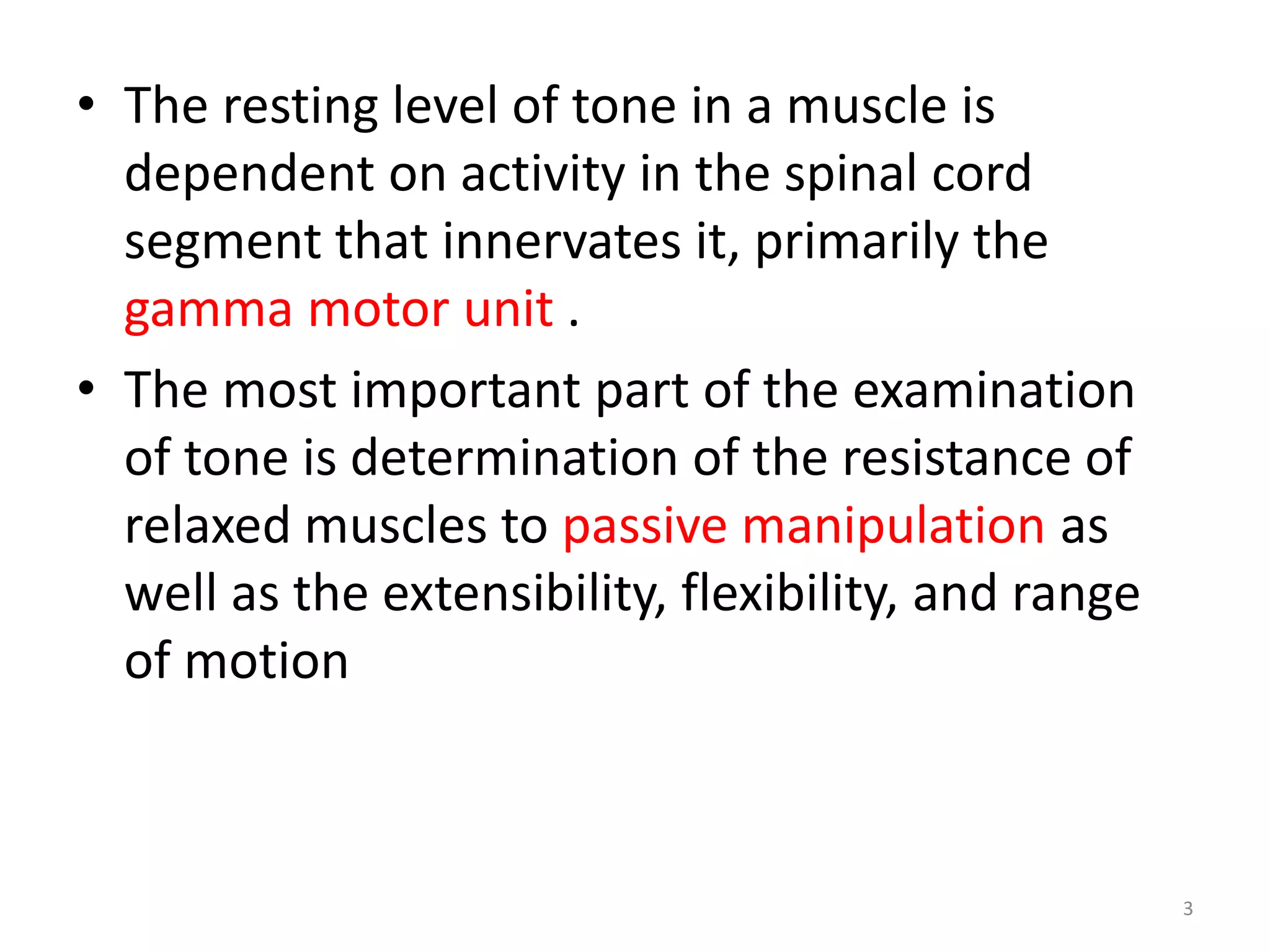 • The resting level of tone in a muscle is dependent on activity in the spinal cord segment that innervates it, primarily the gamma motor unit .

• The most important part of the examination of tone is determination of the resistance of relaxed muscles to passive manipulation as well as the extensibility, flexibility, and range of motion

3